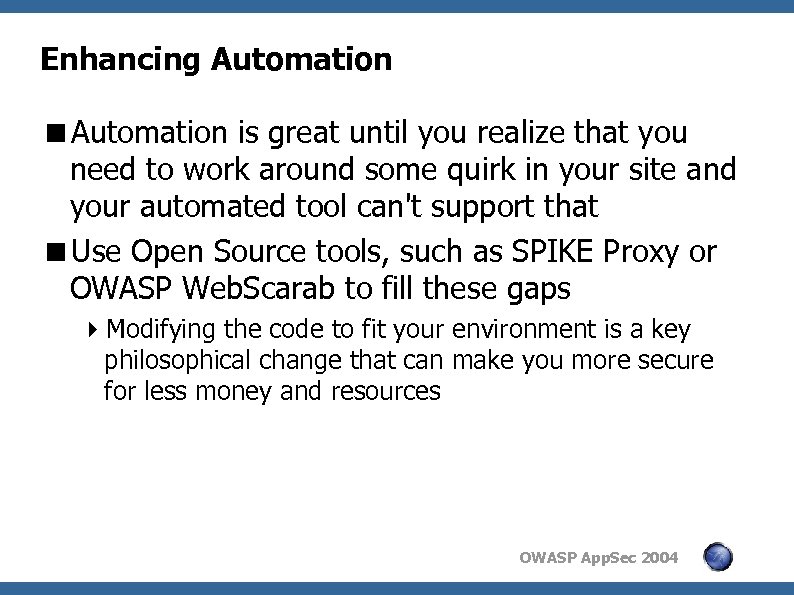 Enhancing Automation

■ Automation is great until you realize that you need to work around some quirk in your site and your automated tool can't support that

■ Use Open Source tools, such as SPIKE Proxy or OWASP WebScarab to fill these gaps

▸ Modifying the code to fit your environment is a key philosophical change that can make you more secure for less money and resources

OWASP AppSec 2004